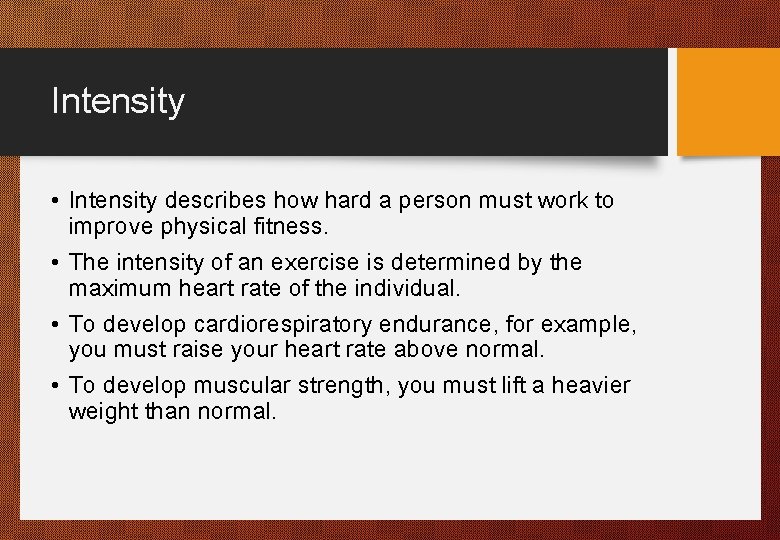 Intensity

• Intensity describes how hard a person must work to improve physical fitness.

• The intensity of an exercise is determined by the maximum heart rate of the individual.

• To develop cardiorespiratory endurance, for example, you must raise your heart rate above normal.

• To develop muscular strength, you must lift a heavier weight than normal.